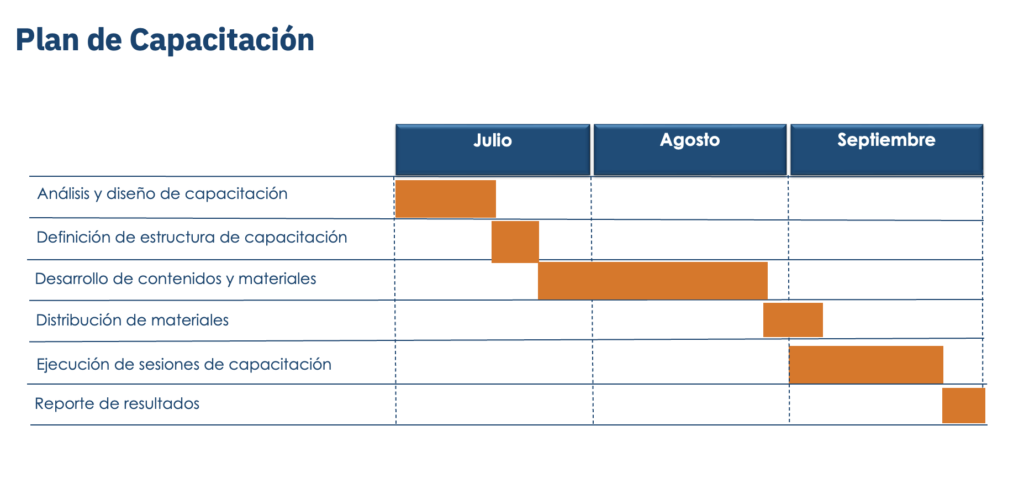 Plan de Capacitación

| | Julio | Agosto | Septiembre |
|---|---|---|---|
| Análisis y diseño de capacitación | | | |
| Definición de estructura de capacitación | | | |
| Desarrollo de contenidos y materiales | | | |
| Distribución de materiales | | | |
| Ejecución de sesiones de capacitación | | | |
| Reporte de resultados | | | |